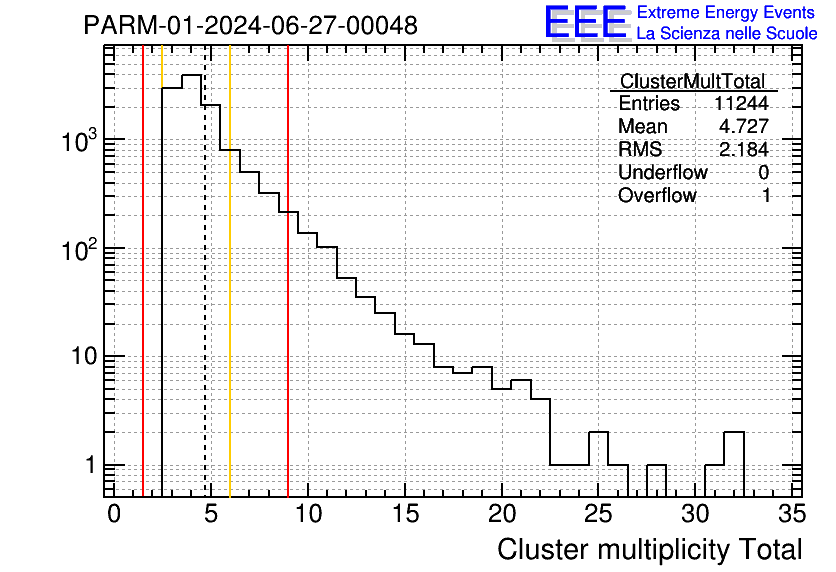 PARM-01-2024-06-27-00048

EEE Extreme Energy Events
La Scienza nelle Scuole

| ClusterMultTotal | |
|---|---|
| Entries | 11244 |
| Mean | 4.727 |
| RMS | 2.184 |
| Underflow | 0 |
| Overflow | 1 |

$10^3$

$10^2$

10

1

0 5 10 15 20 25 30 35

Cluster multiplicity Total